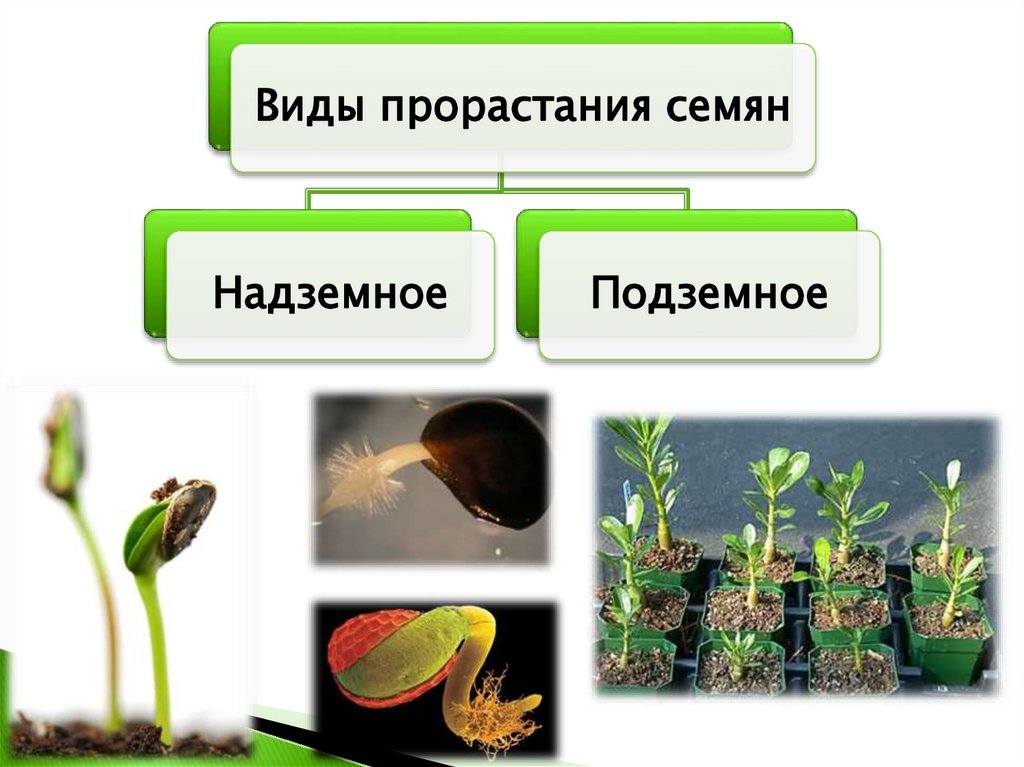 Виды прорастания семян

Надземное

Подземное